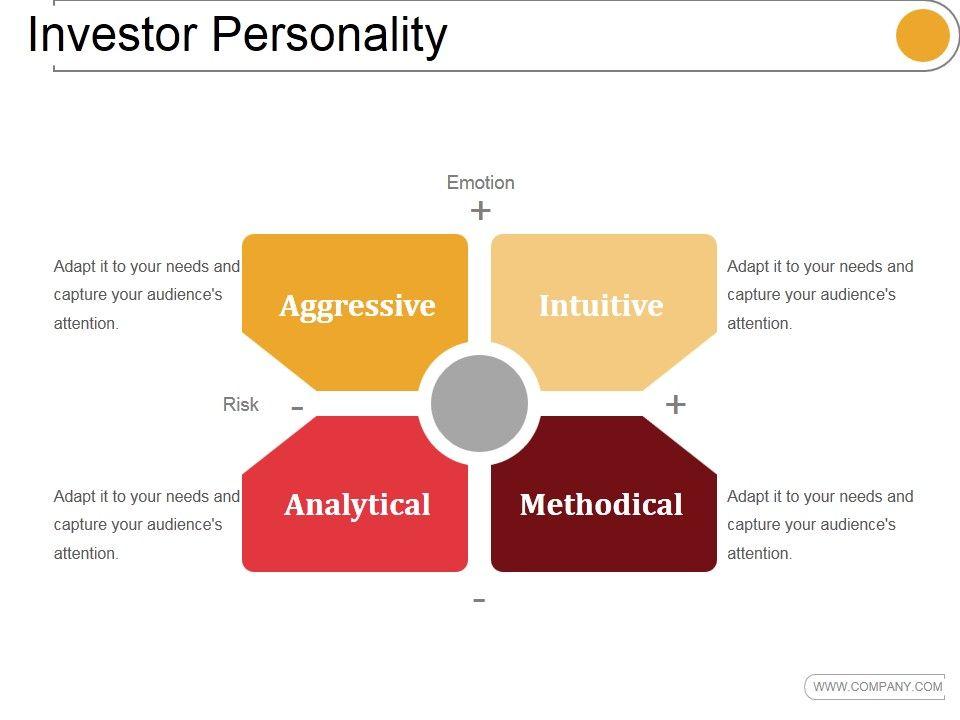 Investor Personality

Emotion

+

Adapt it to your needs and capture your audience's attention.

Aggressive

Intuitive

Adapt it to your needs and capture your audience's attention.

Risk

-

+

Adapt it to your needs and capture your audience's attention.

Analytical

Methodical

Adapt it to your needs and capture your audience's attention.

-

WWW.COMPANY.COM